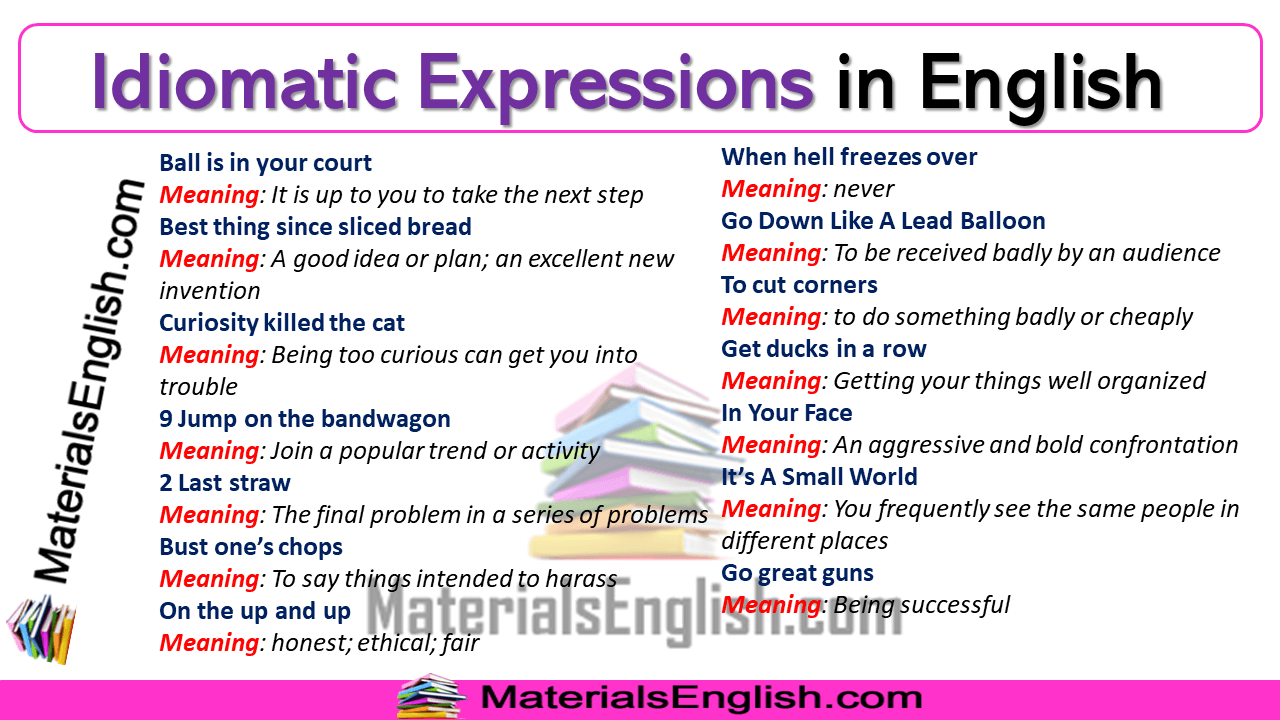 Idiomatic Expressions in English

MaterialsEnglish.com

Ball is in your court
Meaning: It is up to you to take the next step
Best thing since sliced bread
Meaning: A good idea or plan; an excellent new invention
Curiosity killed the cat
Meaning: Being too curious can get you into trouble
9 Jump on the bandwagon
Meaning: Join a popular trend or activity
2 Last straw
Meaning: The final problem in a series of problems
Bust one's chops
Meaning: To say things intended to harass
On the up and up
Meaning: honest; ethical; fair

When hell freezes over
Meaning: never
Go Down Like A Lead Balloon
Meaning: To be received badly by an audience
To cut corners
Meaning: to do something badly or cheaply
Get ducks in a row
Meaning: Getting your things well organized
In Your Face
Meaning: An aggressive and bold confrontation
It's A Small World
Meaning: You frequently see the same people in different places
Go great guns
Meaning: Being successful

MaterialsEnglish.com

MaterialsEnglish.com